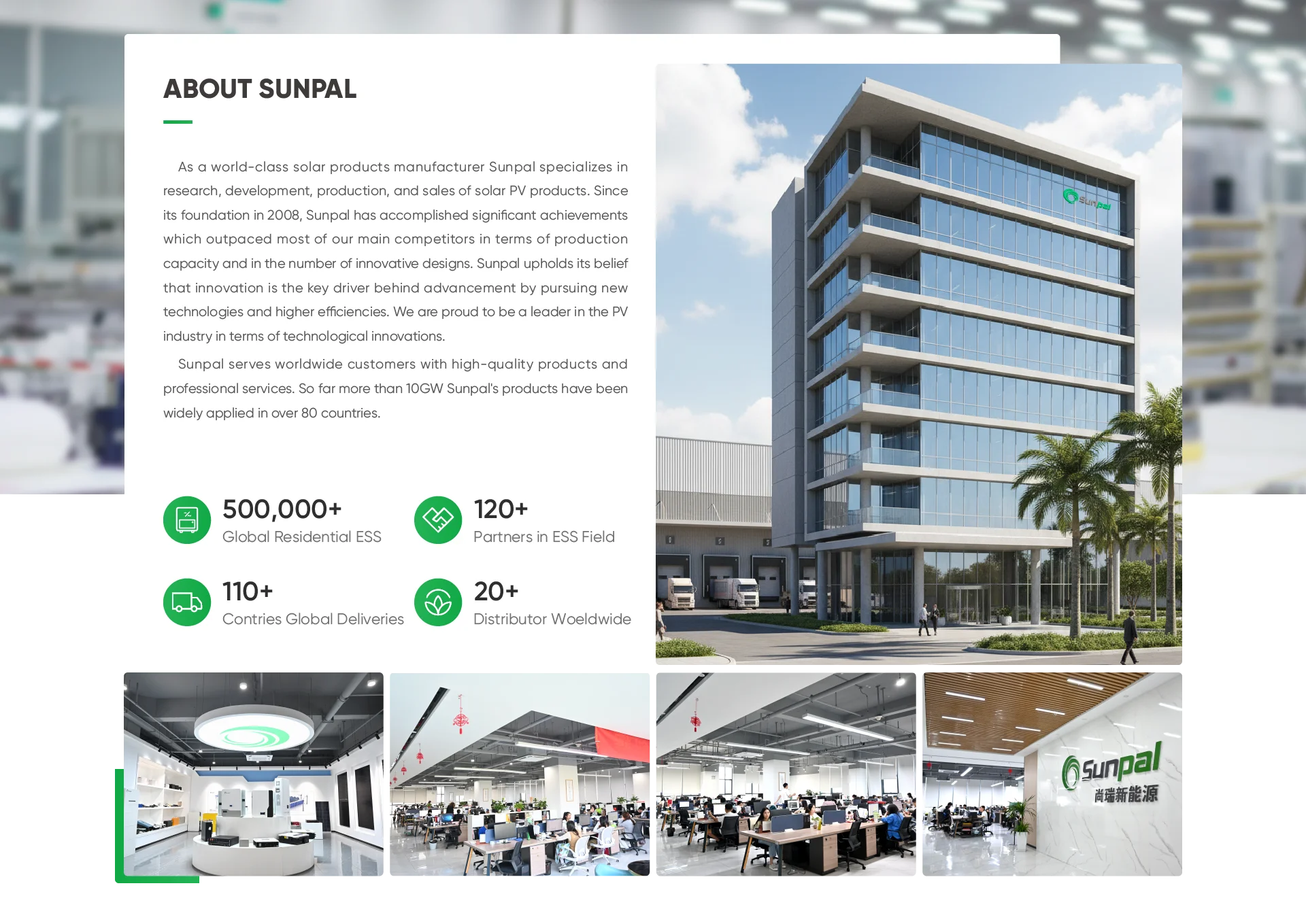 ABOUT SUNPAL

As a world-class solar products manufacturer Sunpal specializes in research, development, production, and sales of solar PV products. Since its foundation in 2008, Sunpal has accomplished significant achievements which outpaced most of our main competitors in terms of production capacity and in the number of innovative designs. Sunpal upholds its belief that innovation is the key driver behind advancement by pursuing new technologies and higher efficiencies. We are proud to be a leader in the PV industry in terms of technological innovations.

Sunpal serves worldwide customers with high-quality products and professional services. So far more than 10GW Sunpal's products have been widely applied in over 80 countries.

500,000+
Global Residential ESS

120+
Partners in ESS Field

110+
Contries Global Deliveries

20+
Distributor Woeldwide

Sunpal

Sunpal
尚瑞新能源